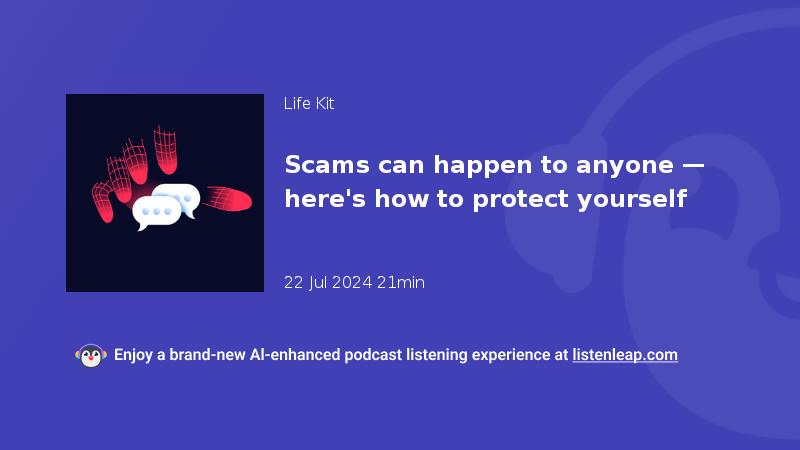 Life Kit

Scams can happen to anyone — here's how to protect yourself

22 Jul 2024 21min

Enjoy a brand-new AI-enhanced podcast listening experience at listenleap.com